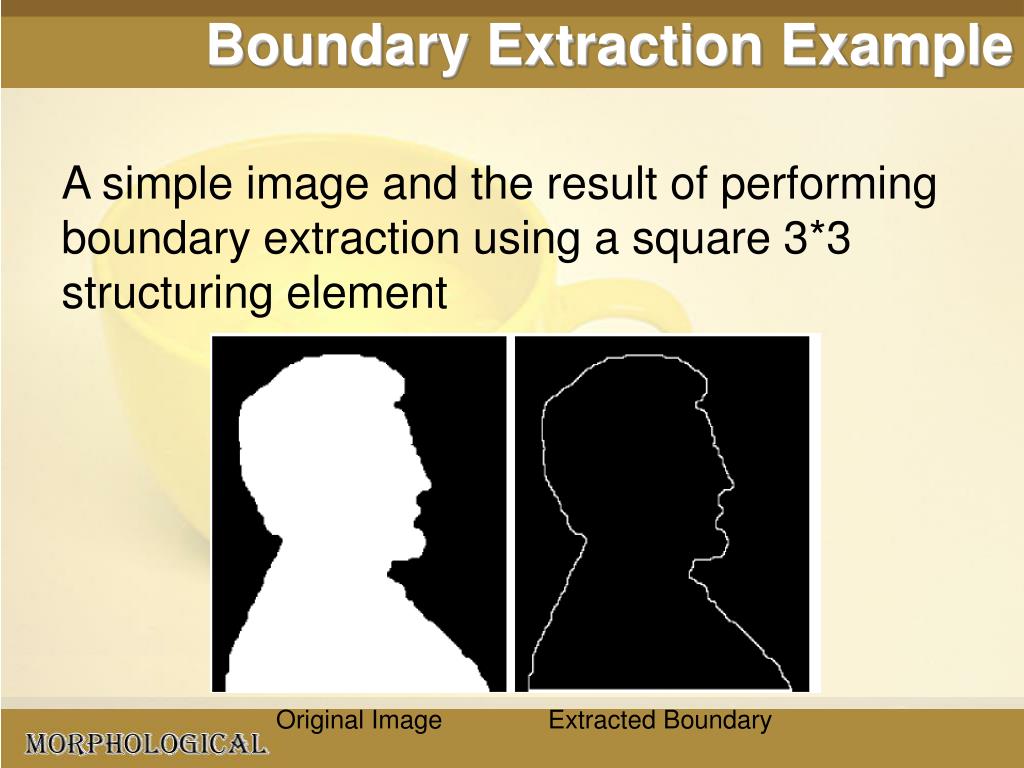 Boundary Extraction Example

A simple image and the result of performing boundary extraction using a square 3*3 structuring element

Original Image

Extracted Boundary

MORPHOLOGICAL